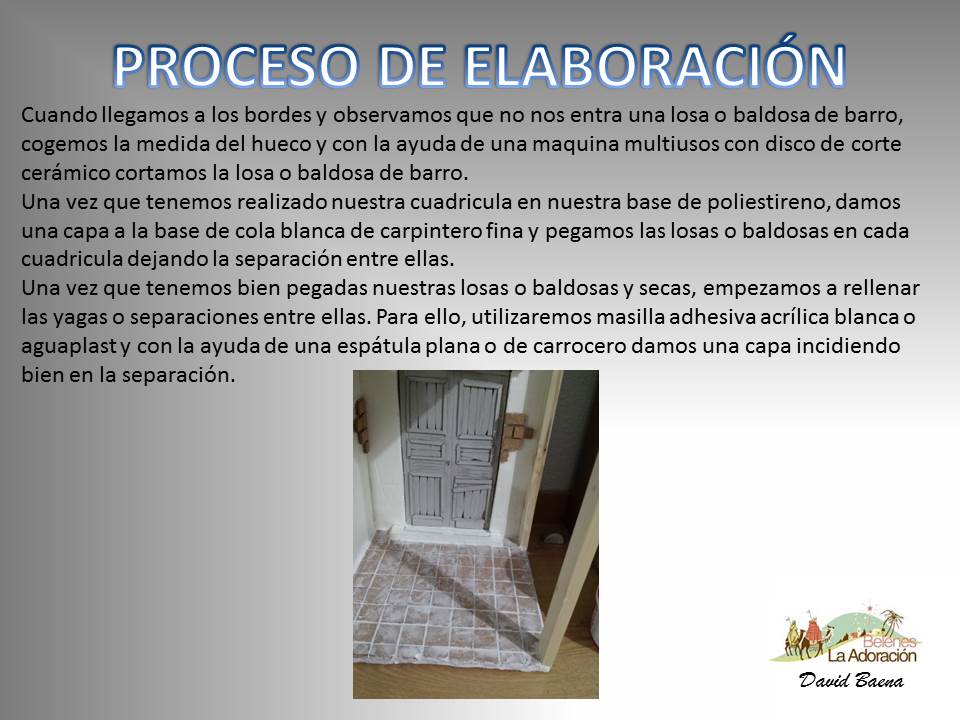 PROCESO DE ELABORACIÓN

Cuando llegamos a los bordes y observamos que no nos entra una losa o baldosa de barro, cogemos la medida del hueco y con la ayuda de una maquina multiusos con disco de corte cerámico cortamos la losa o baldosa de barro.
Una vez que tenemos realizado nuestra cuadricula en nuestra base de poliestireno, damos una capa a la base de cola blanca de carpintero fina y pegamos las losas o baldosas en cada cuadricula dejando la separación entre ellas.
Una vez que tenemos bien pegadas nuestras losas o baldosas y secas, empezamos a rellenar las yagas o separaciones entre ellas. Para ello, utilizaremos masilla adhesiva acrílica blanca o aguaplast y con la ayuda de una espátula plana o de carrocero damos una capa incidiendo bien en la separación.

Belenes
La Adoración
David Baena